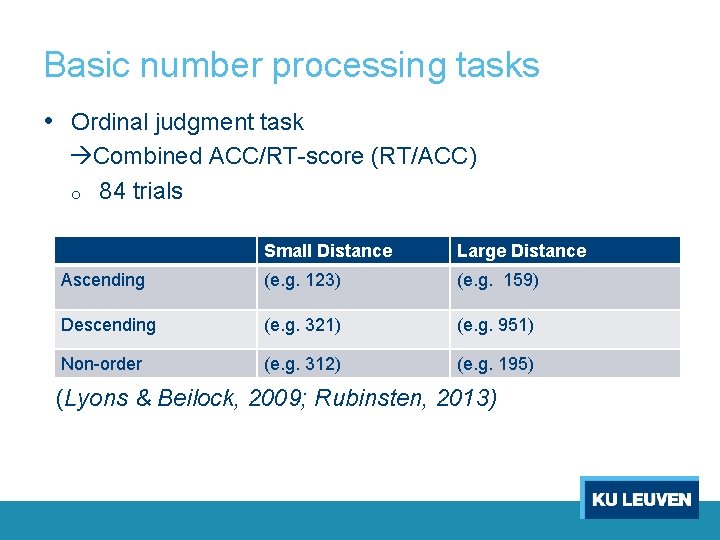 Basic number processing tasks

• Ordinal judgment task
→Combined ACC/RT-score (RT/ACC)
o 84 trials

| | Small Distance | Large Distance |
|---|---|---|
| Ascending | (e.g. 123) | (e.g. 159) |
| Descending | (e.g. 321) | (e.g. 951) |
| Non-order | (e.g. 312) | (e.g. 195) |

(Lyons & Beilock, 2009; Rubinsten, 2013)

KU LEUVEN